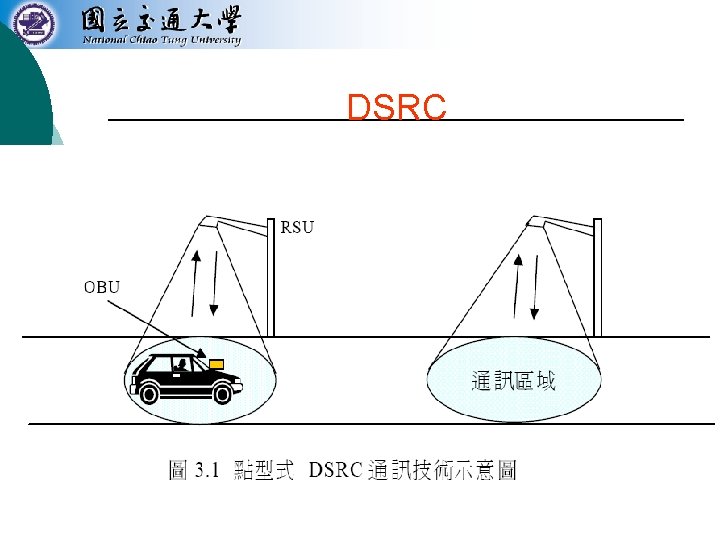 國立交通大學
National Chiao Tung University

DSRC

RSU

OBU

通訊區域

圖 3.1 點型式 DSRC 通訊技術示意圖